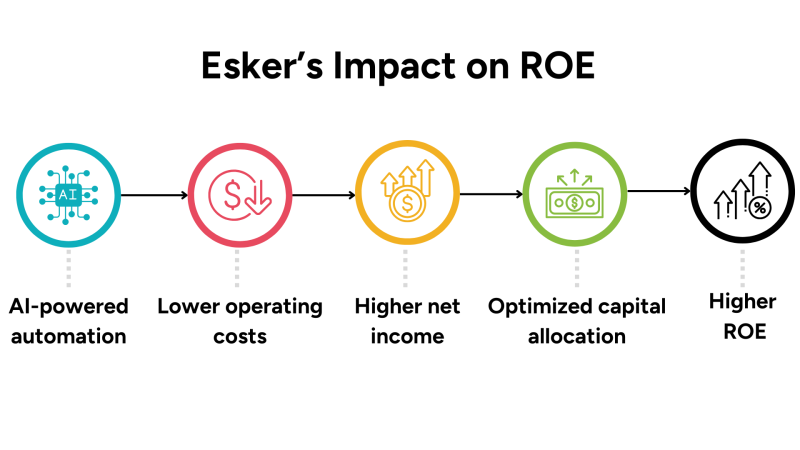 Esker's Impact on ROE

AI

AI-powered automation

Lower operating costs

Higher net income

Optimized capital allocation

Higher ROE